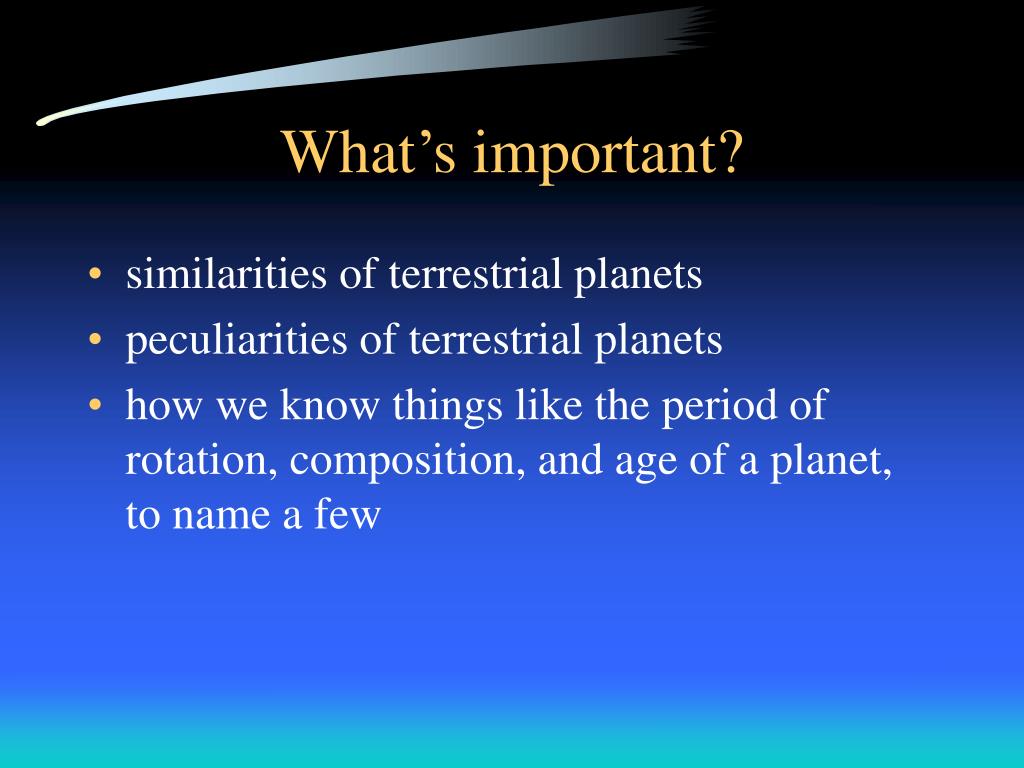 What’s important?

• similarities of terrestrial planets
• peculiarities of terrestrial planets
• how we know things like the period of rotation, composition, and age of a planet, to name a few